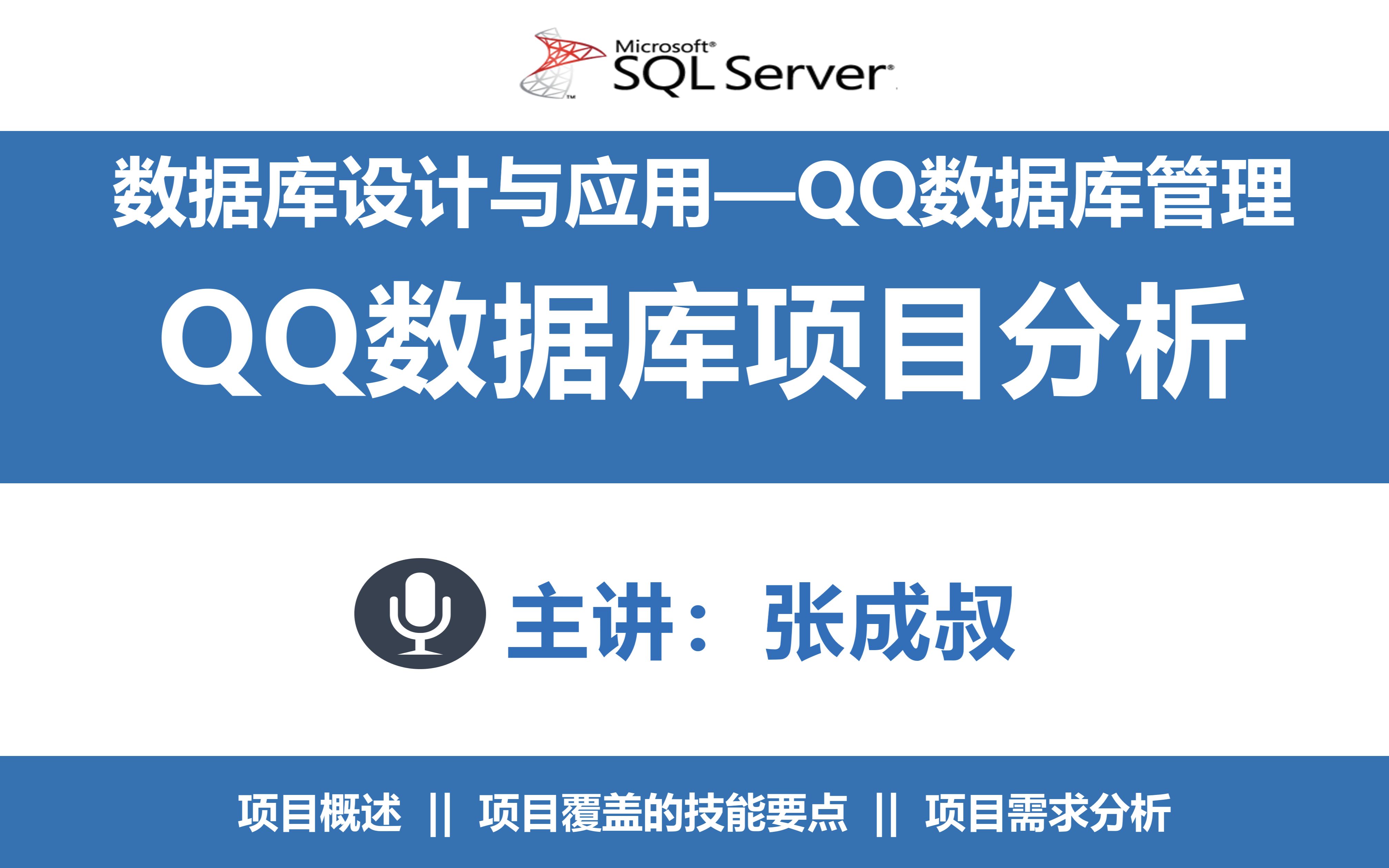 Microsoft® SQL Server®

数据库设计与应用—QQ数据库管理

QQ数据库项目分析

主讲：张成叔

项目概述 || 项目覆盖的技能要点 || 项目需求分析